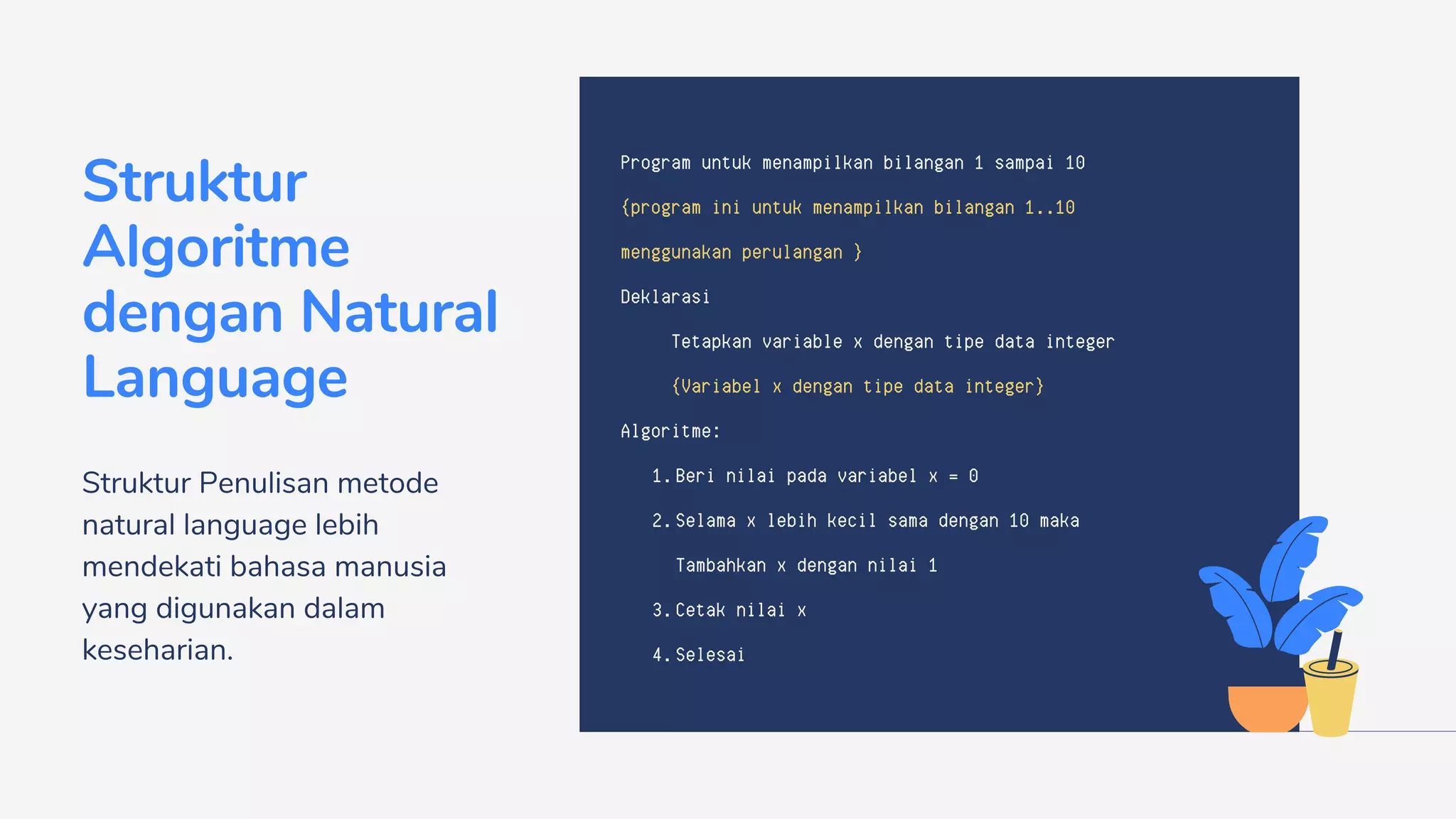 Struktur Algoritme dengan Natural Language

Struktur Penulisan metode natural language lebih mendekati bahasa manusia yang digunakan dalam keseharian.

Program untuk menampilkan bilangan 1 sampai 10

{program ini untuk menampilkan bilangan 1..10 menggunakan perulangan }

Deklarasi

Tetapkan variable x dengan tipe data integer

{Variabel x dengan tipe data integer}

Algoritme:

1. Beri nilai pada variabel x = 0

2. Selama x lebih kecil sama dengan 10 maka

Tambahkan x dengan nilai 1

3. Cetak nilai x

4. Selesai